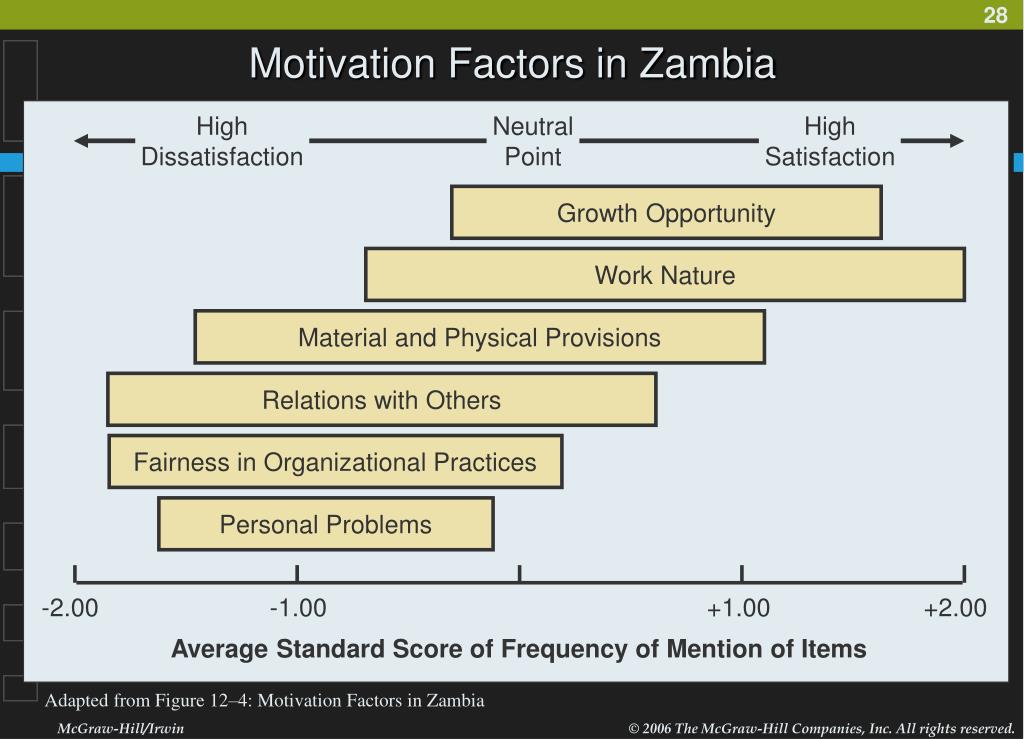 28

Motivation Factors in Zambia

High Dissatisfaction

Neutral Point

High Satisfaction

Growth Opportunity

Work Nature

Material and Physical Provisions

Relations with Others

Fairness in Organizational Practices

Personal Problems

-2.00

-1.00

+1.00

+2.00

Average Standard Score of Frequency of Mention of Items

Adapted from Figure 12–4: Motivation Factors in Zambia

McGraw-Hill/Irwin

© 2006 The McGraw-Hill Companies, Inc. All rights reserved.